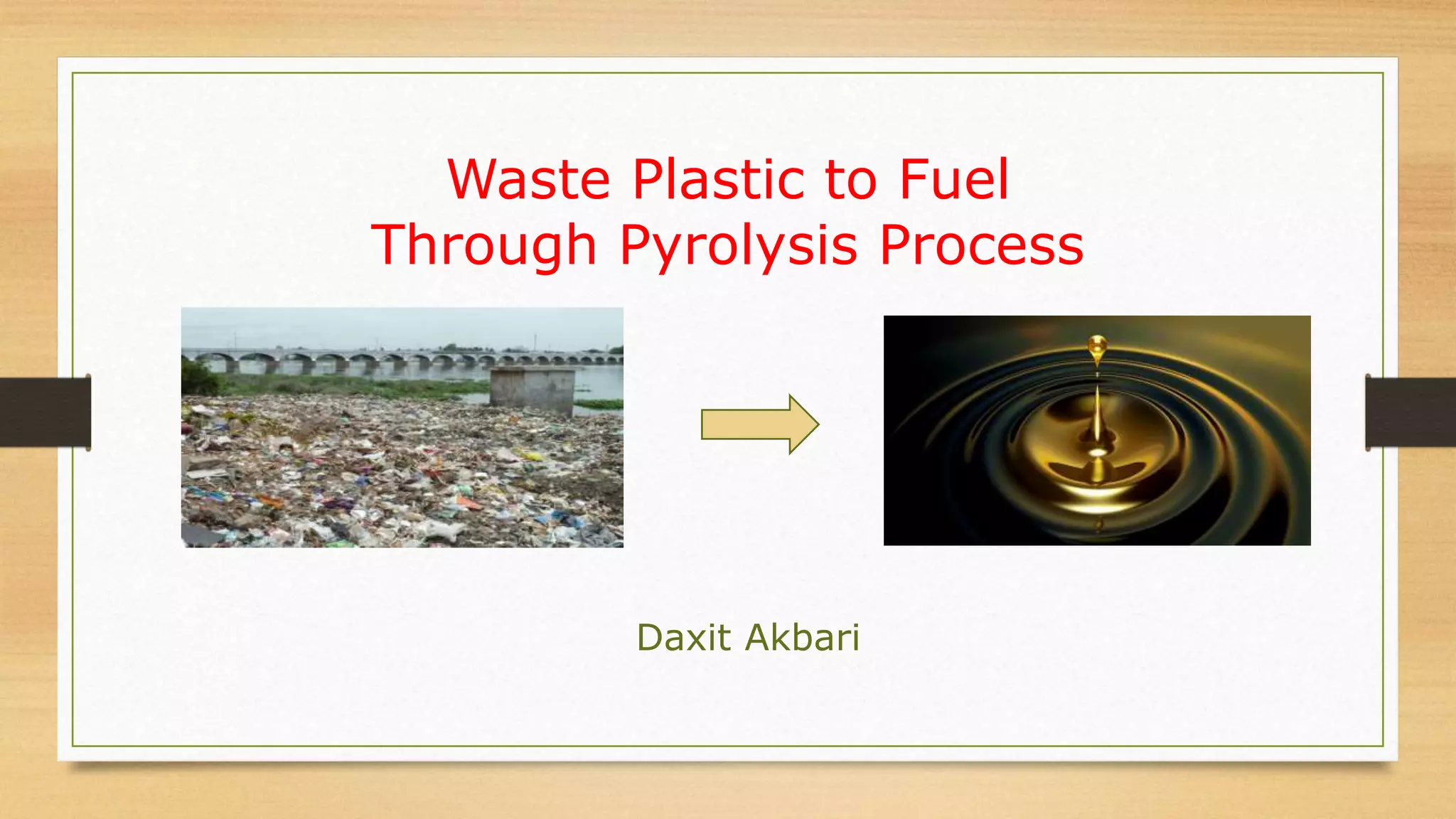 Waste Plastic to Fuel
Through Pyrolysis Process

Daxit Akbari